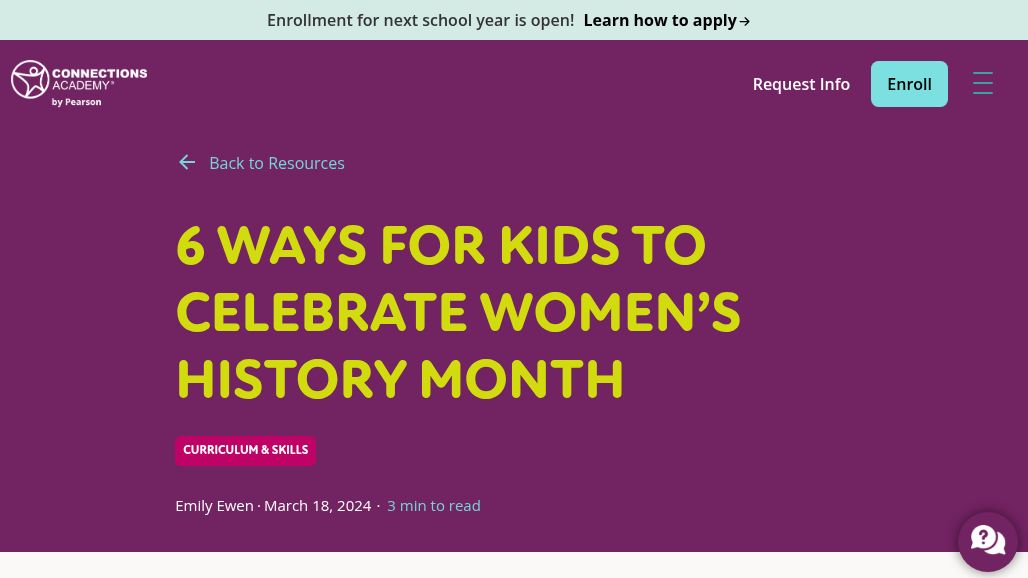 Enrollment for next school year is open! Learn how to apply →

CONNECTIONS ACADEMY® by Pearson

Request Info

Enroll

← Back to Resources

6 WAYS FOR KIDS TO CELEBRATE WOMEN'S HISTORY MONTH

CURRICULUM & SKILLS

Emily Ewen · March 18, 2024 · 3 min to read